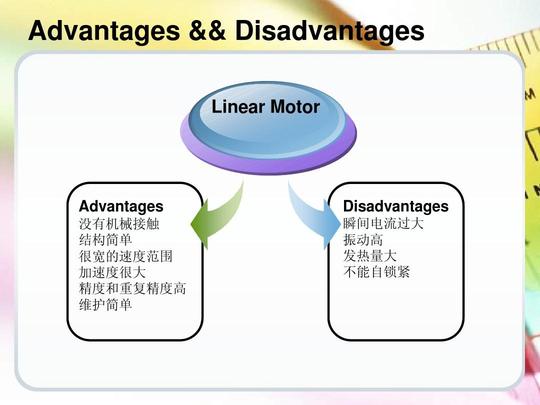 Advantages && Disadvantages

Linear Motor

Advantages
没有机械接触
结构简单
很宽的速度范围
加速度很大
精度和重复精度高
维护简单

Disadvantages
瞬间电流过大
振动高
发热量大
不能自锁紧